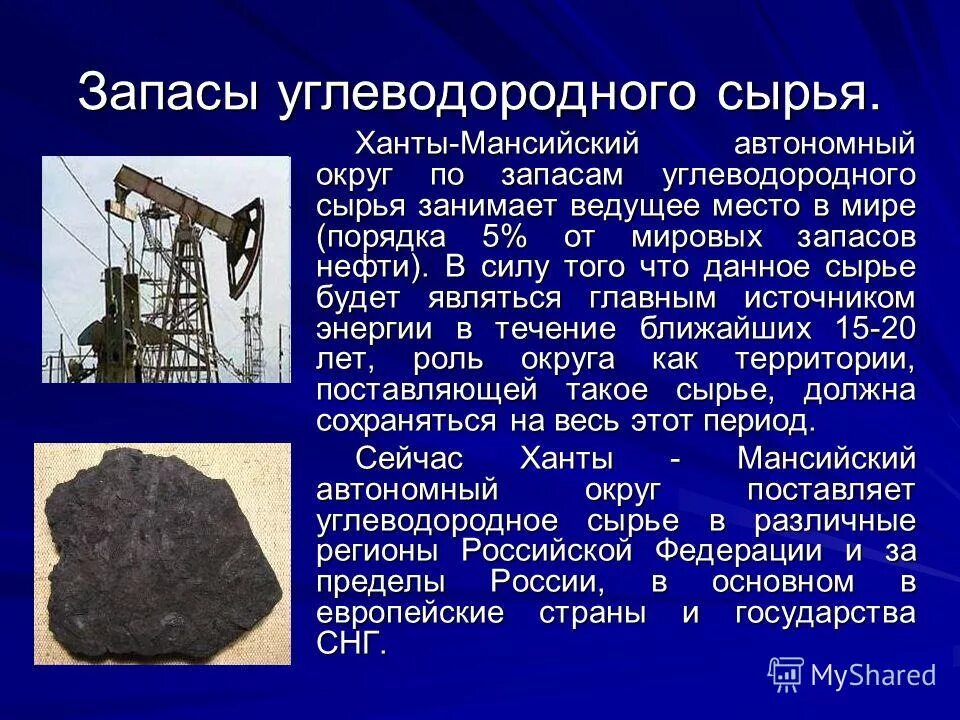 Запасы углеводородного сырья.

Ханты-Мансийский автономный округ по запасам углеводородного сырья занимает ведущее место в мире (порядка 5% от мировых запасов нефти). В силу того что данное сырье будет являться главным источником энергии в течение ближайших 15-20 лет, роль округа как территории, поставляющей такое сырье, должна сохраняться на весь этот период.

Сейчас Ханты - Мансийский автономный округ поставляет углеводородное сырье в различные регионы Российской Федерации и за пределы России, в основном в европейские страны и государства СНГ.

MyShared